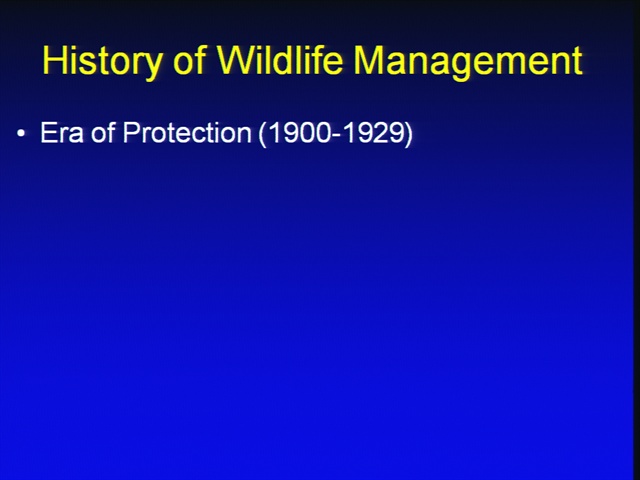 History of Wildlife Management

• Era of Protection (1900-1929)